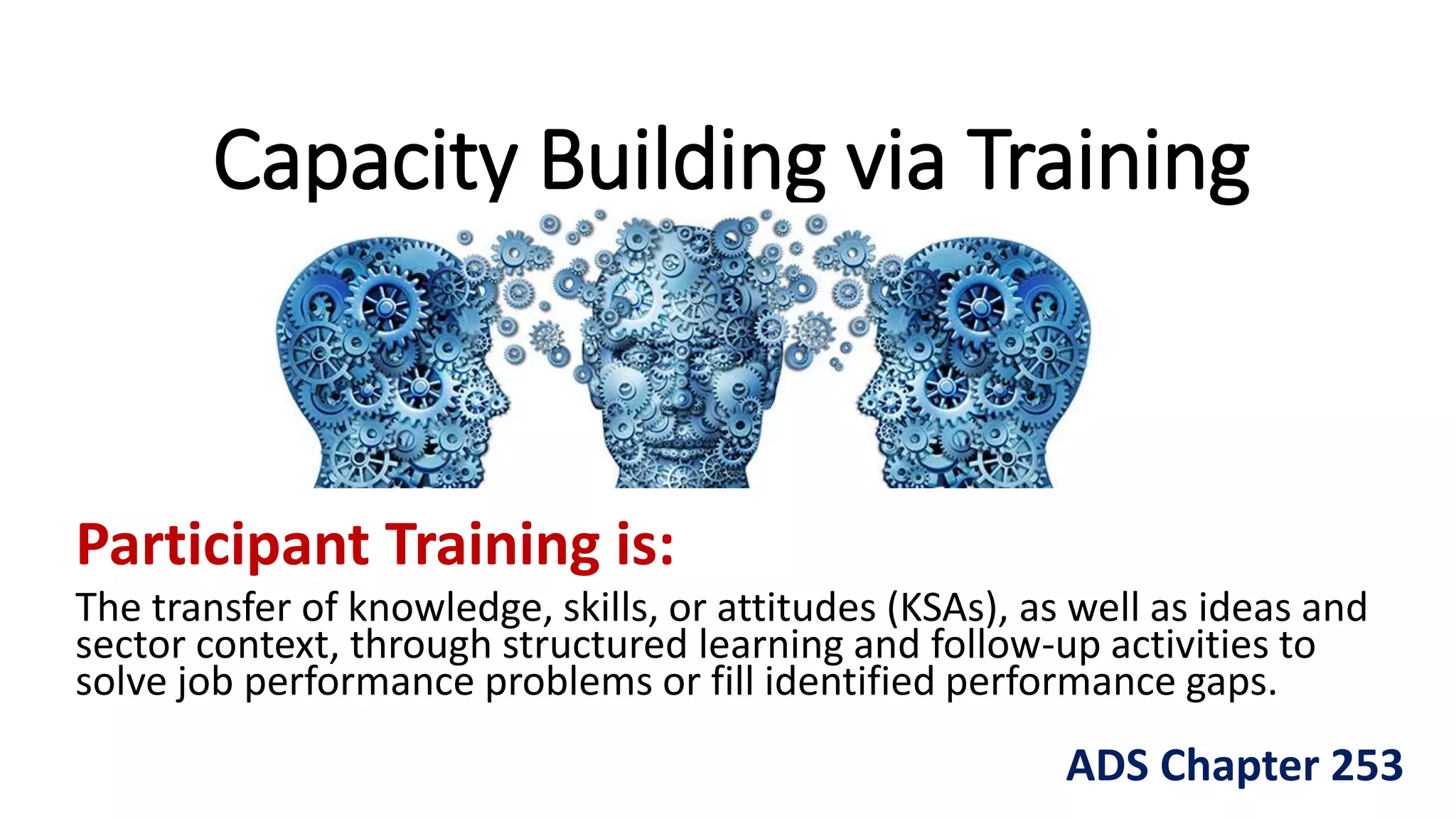 Capacity Building via Training

Participant Training is:

The transfer of knowledge, skills, or attitudes (KSAs), as well as ideas and sector context, through structured learning and follow-up activities to solve job performance problems or fill identified performance gaps.

ADS Chapter 253